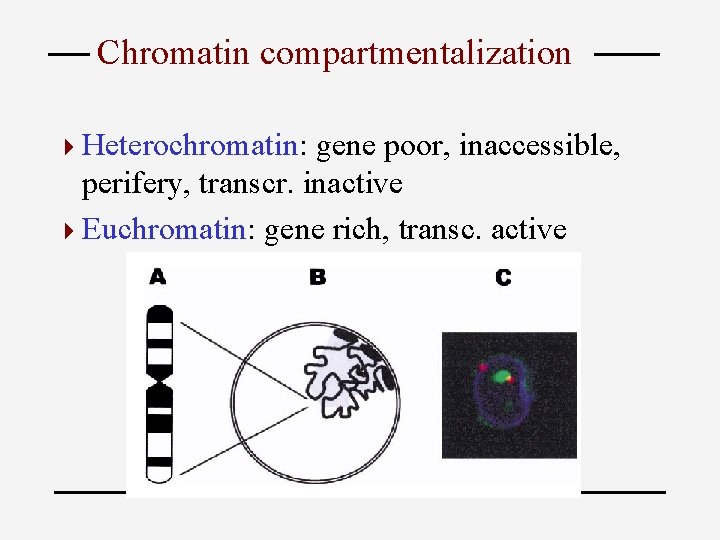 Chromatin compartmentalization

Heterochromatin: gene poor, inaccessible, perifery, transcr. inactive

Euchromatin: gene rich, transc. active

A

B

C